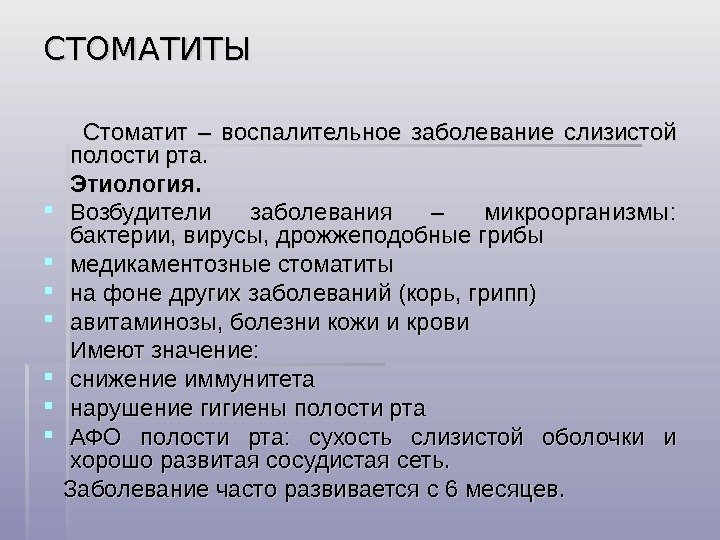 СТОМАТИТЫ

Стоматит – воспалительное заболевание слизистой полости рта.

Этиология.

- Возбудители заболевания – микроорганизмы: бактерии, вирусы, дрожжеподобные грибы
- медикаментозные стоматиты
- на фоне других заболеваний (корь, грипп)
- авитаминозы, болезни кожи и крови

Имеют значение:

- снижение иммунитета
- нарушение гигиены полости рта
- АФО полости рта: сухость слизистой оболочки и хорошо развитая сосудистая сеть.

Заболевание часто развивается с 6 месяцев.